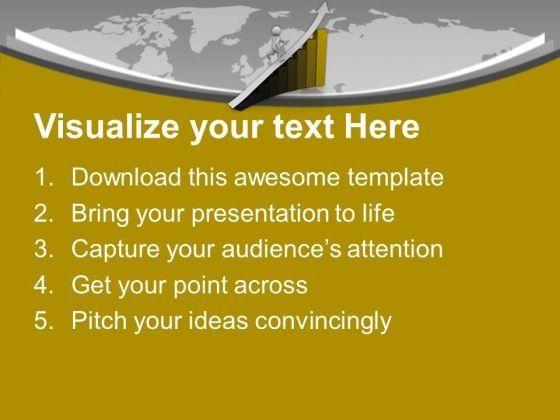 Visualize your text Here

1. Download this awesome template
2. Bring your presentation to life
3. Capture your audience's attention
4. Get your point across
5. Pitch your ideas convincingly